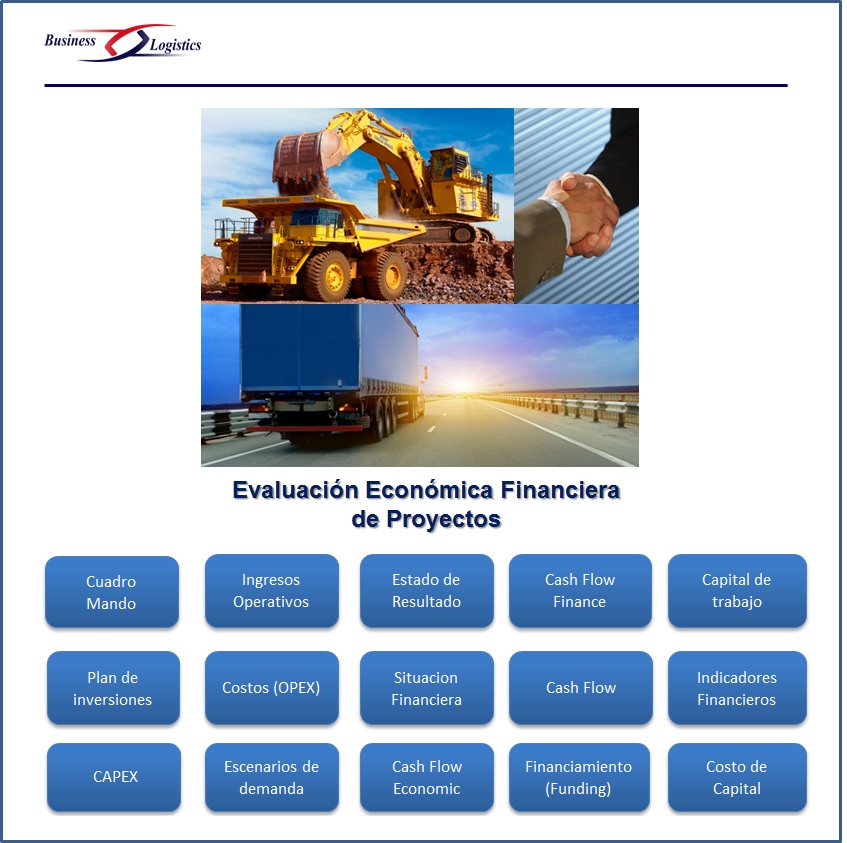 Business Logistics

Evaluación Económica Financiera de Proyectos

Cuadro Mando

Ingresos Operativos

Estado de Resultado

Cash Flow Finance

Capital de trabajo

Plan de inversiones

Costos (OPEX)

Situacion Financiera

Cash Flow

Indicadores Financieros

CAPEX

Escenarios de demanda

Cash Flow Economic

Financiamiento (Funding)

Costo de Capital